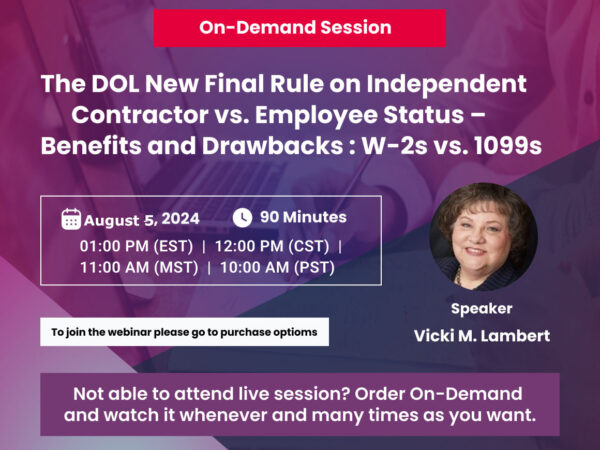 On-Demand Session

The DOL New Final Rule on Independent Contractor vs. Employee Status – Benefits and Drawbacks : W-2s vs. 1099s

August 5, 2024

90 Minutes

01:00 PM (EST) | 12:00 PM (CST) | 11:00 AM (MST) | 10:00 AM (PST)

To join the webinar please go to purchase optioms

Speaker

Vicki M. Lambert

Not able to attend live session? Order On-Demand and watch it whenever and many times as you want.